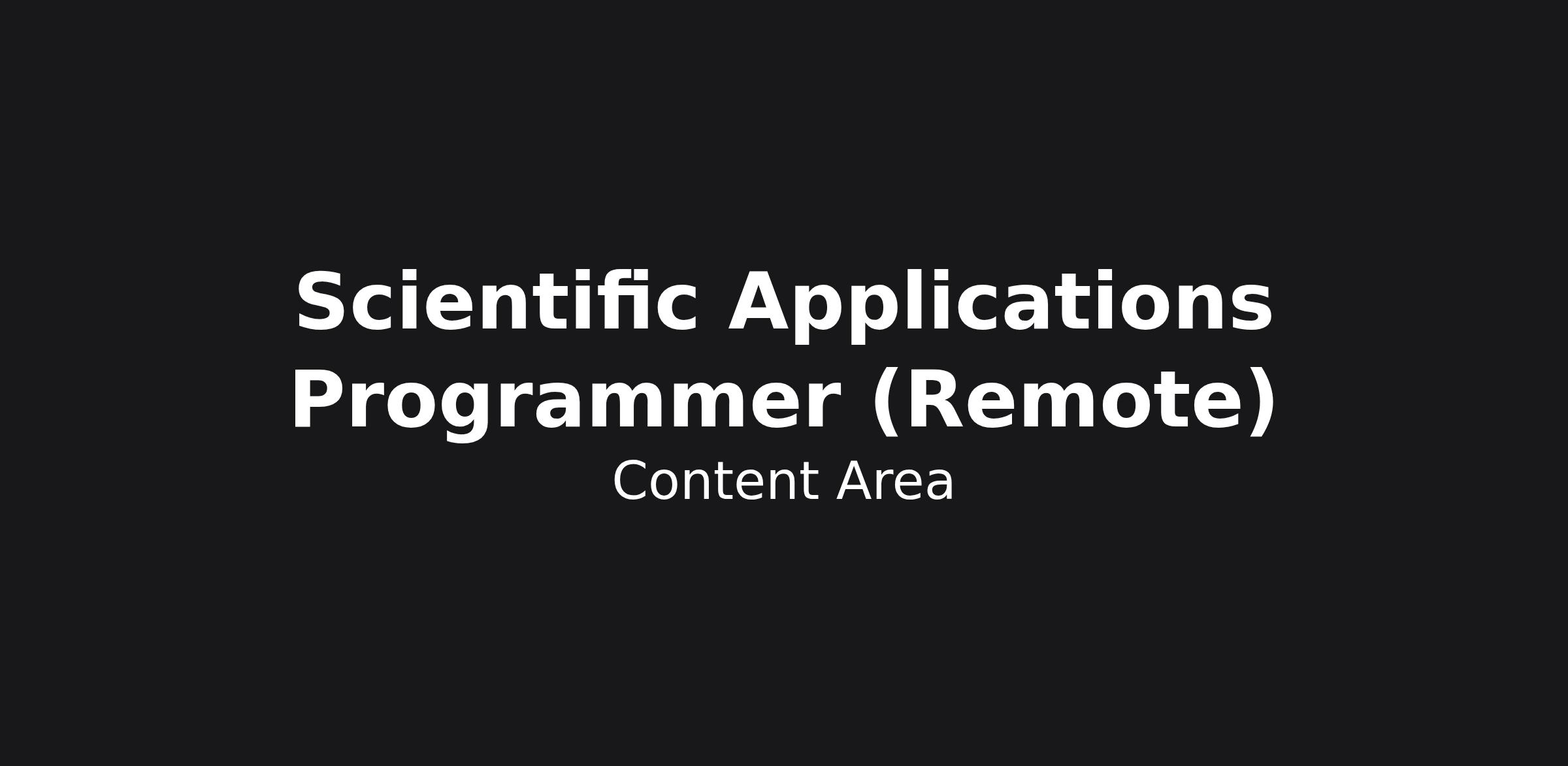 Scientific Applications Programmer (Remote)

Content Area